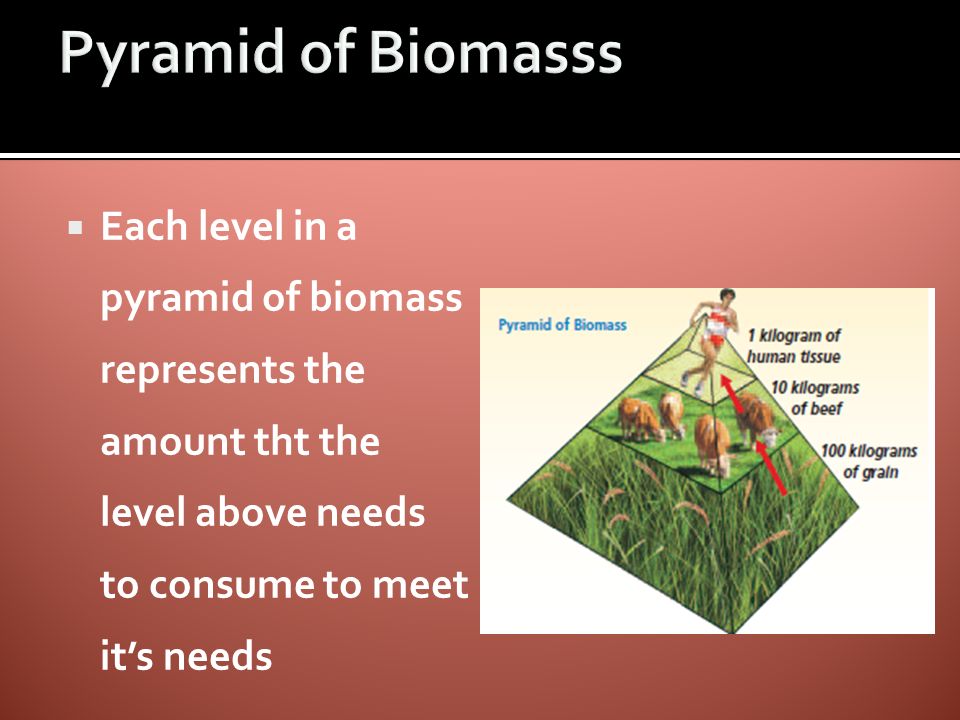 Pyramid of Biomasss

Each level in a pyramid of biomass represents the amount tht the level above needs to consume to meet it's needs

Pyramid of Biomass

1 kilogram of human tissue

10 kilograms of beef

100 kilograms of grain